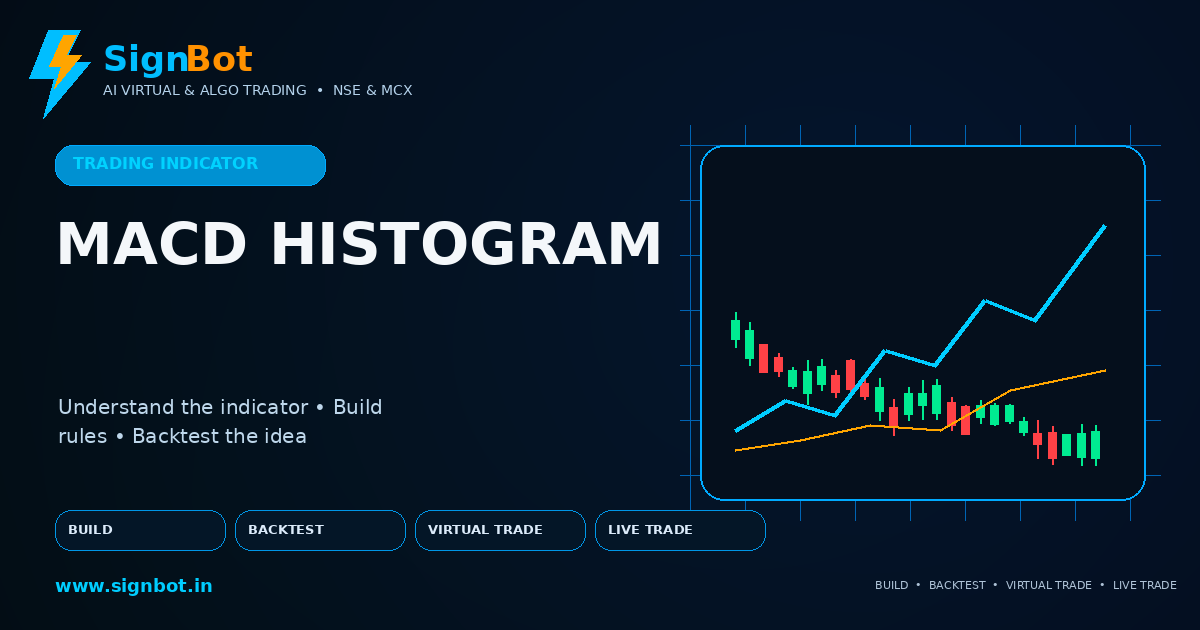 SignBot
AI VIRTUAL & ALGO TRADING • NSE & MCX

TRADING INDICATOR

MACD HISTOGRAM

Understand the indicator • Build rules • Backtest the idea

BUILD
BACKTEST
VIRTUAL TRADE
LIVE TRADE

www.signbot.in

BUILD • BACKTEST • VIRTUAL TRADE • LIVE TRADE